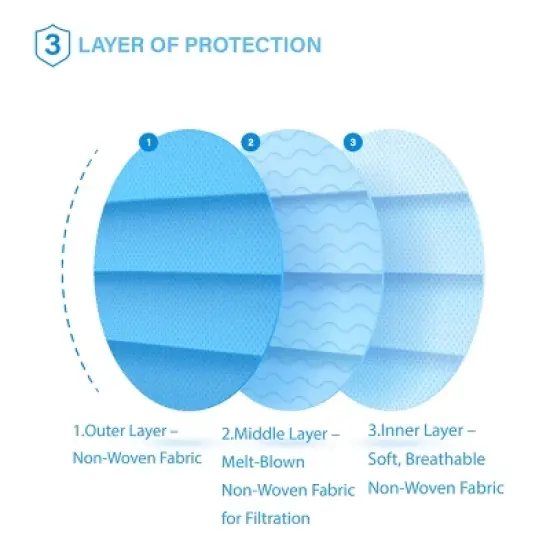 3 LAYER OF PROTECTION

1

2

3

1.Outer Layer – Non-Woven Fabric

2.Middle Layer – Melt-Blown Non-Woven Fabric for Filtration

3.Inner Layer – Soft, Breathable Non-Woven Fabric